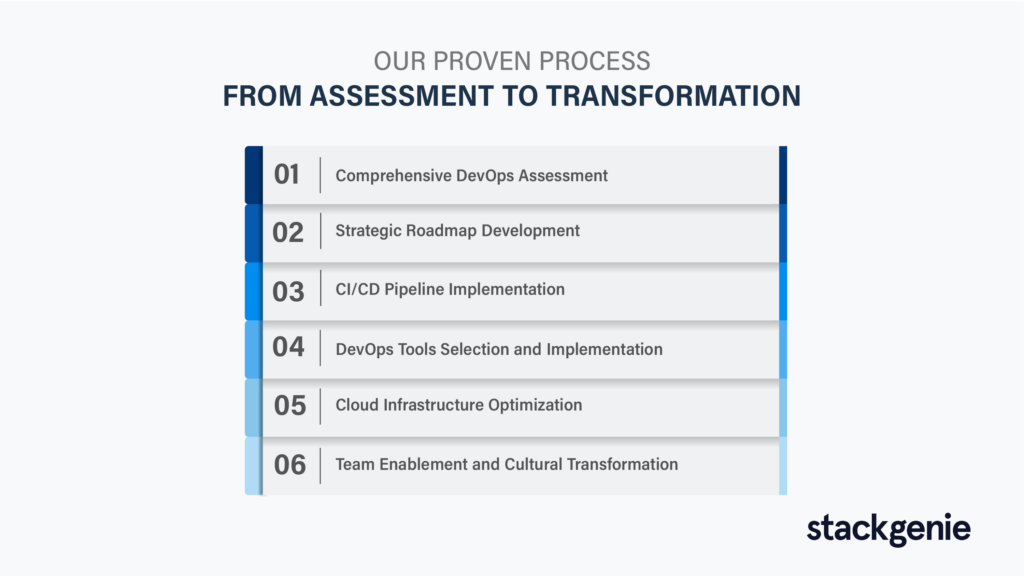 OUR PROVEN PROCESS
FROM ASSESSMENT TO TRANSFORMATION

01 Comprehensive DevOps Assessment

02 Strategic Roadmap Development

03 CI/CD Pipeline Implementation

04 DevOps Tools Selection and Implementation

05 Cloud Infrastructure Optimization

06 Team Enablement and Cultural Transformation

stackgenie